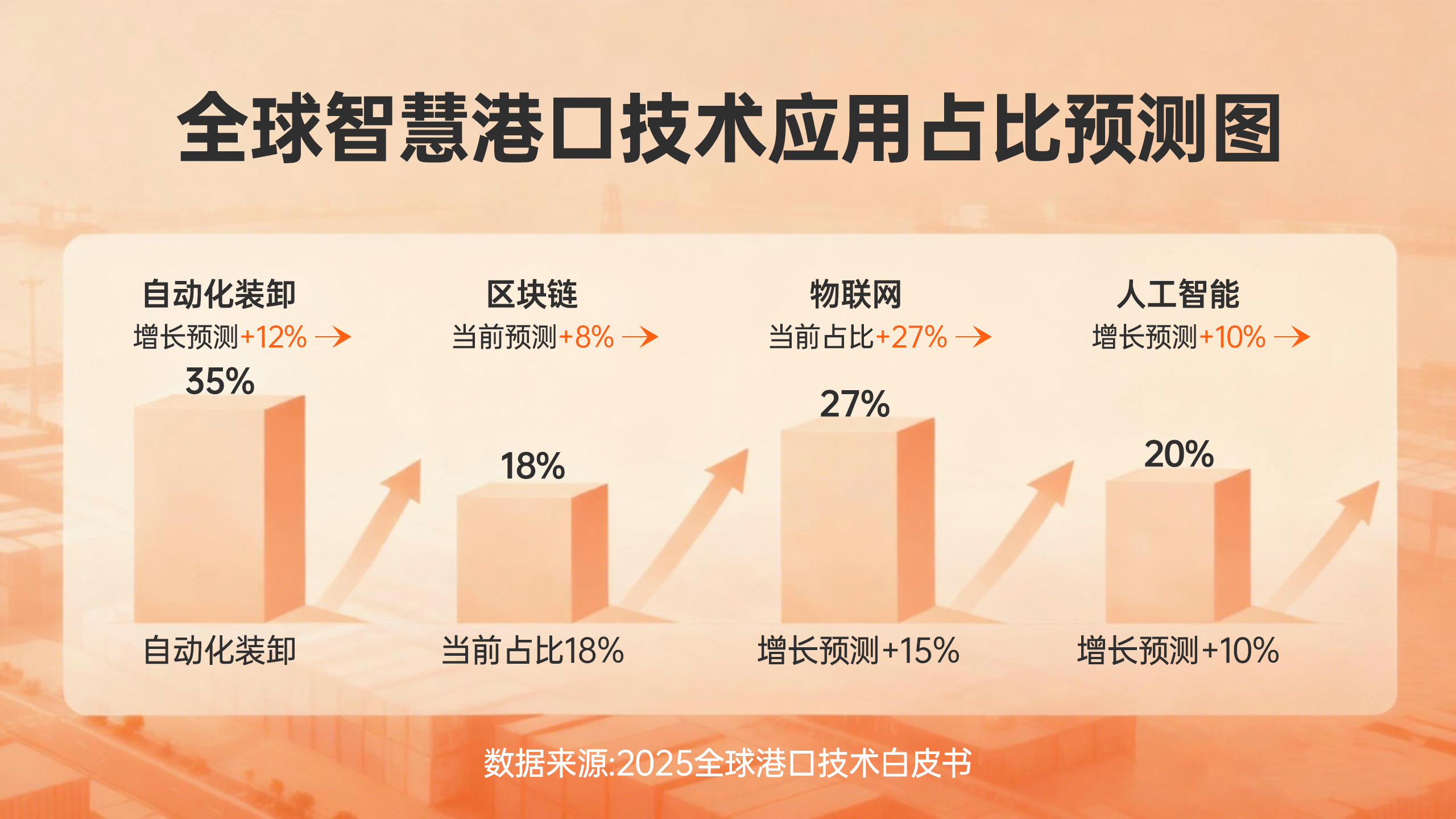 全球智慧港口技术应用占比预测图

自动化装卸
增长预测+12% →
35%
自动化装卸

区块链
当前预测+8% →
18%
当前占比18%

物联网
当前占比+27% →
27%
增长预测+15%

人工智能
增长预测+10% →
20%
增长预测+10%

数据来源:2025全球港口技术白皮书